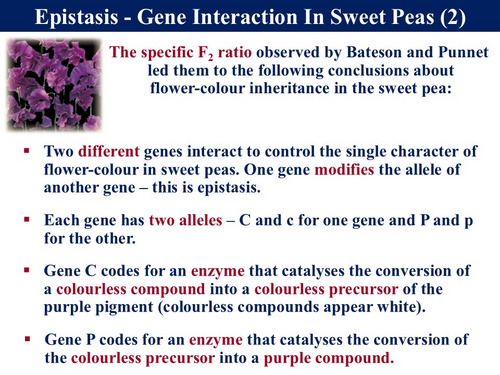 Epistasis - Gene Interaction In Sweet Peas (2)

The specific $F_2$ ratio observed by Bateson and Punnet led them to the following conclusions about flower-colour inheritance in the sweet pea:

▪ Two different genes interact to control the single character of flower-colour in sweet peas. One gene modifies the allele of another gene – this is epistasis.

▪ Each gene has two alleles – C and c for one gene and P and p for the other.

▪ Gene C codes for an enzyme that catalyses the conversion of a colourless compound into a colourless precursor of the purple pigment (colourless compounds appear white).

▪ Gene P codes for an enzyme that catalyses the conversion of the colourless precursor into a purple compound.